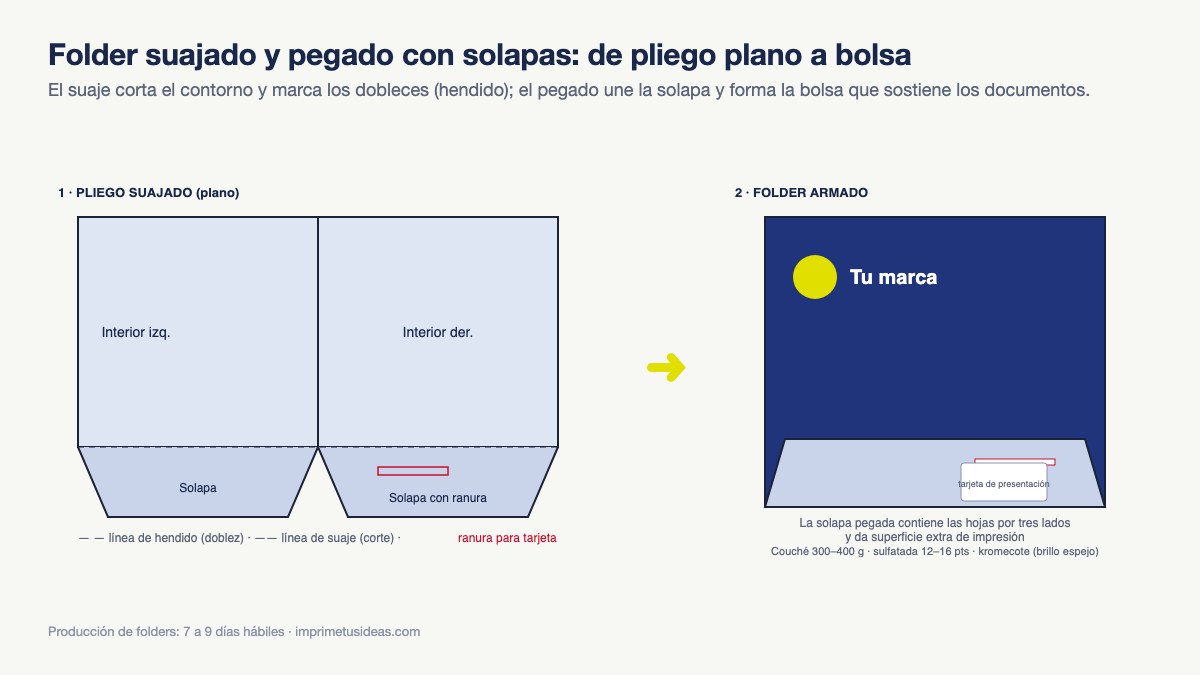 Folder suajado y pegado con solapas: de pliego plano a bolsa

El suaje corta el contorno y marca los dobleces (hendido); el pegado une la solapa y forma la bolsa que sostiene los documentos.

1 · PLIEGO SUAJADO (plano)

Interior izq.

Interior der.

Solapa

Solapa con ranura

— — línea de hendido (doblez) · —— línea de suaje (corte) · ranura para tarjeta

2 · FOLDER ARMADO

Tu marca

tarjeta de presentación

La solapa pegada contiene las hojas por tres lados y da superficie extra de impresión

Couché 300–400 g · sulfatada 12–16 pts · kromecote (brillo espejo)

Producción de folders: 7 a 9 días hábiles · imprimetusideas.com